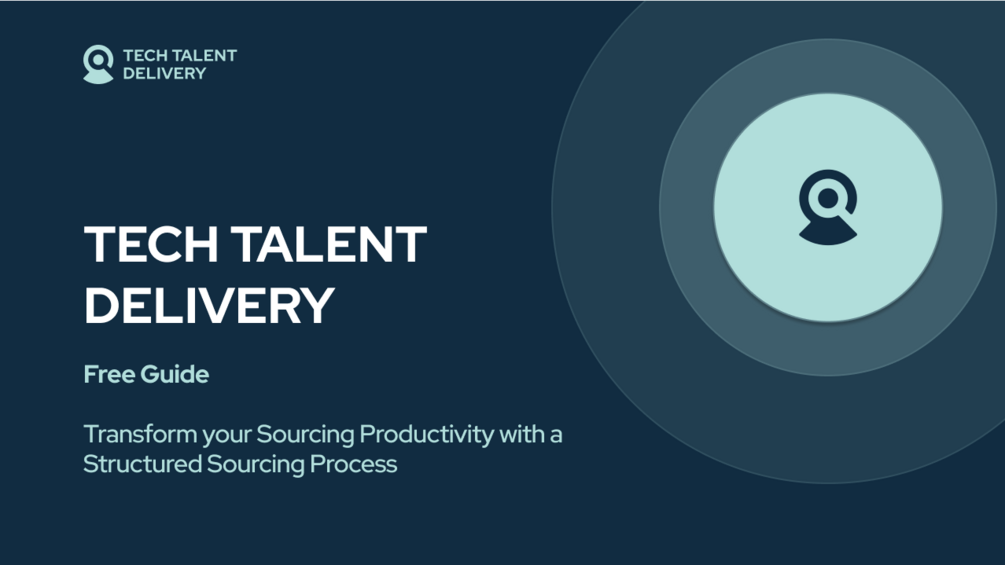 TECH TALENT DELIVERY

TECH TALENT DELIVERY

Free Guide

Transform your Sourcing Productivity with a Structured Sourcing Process